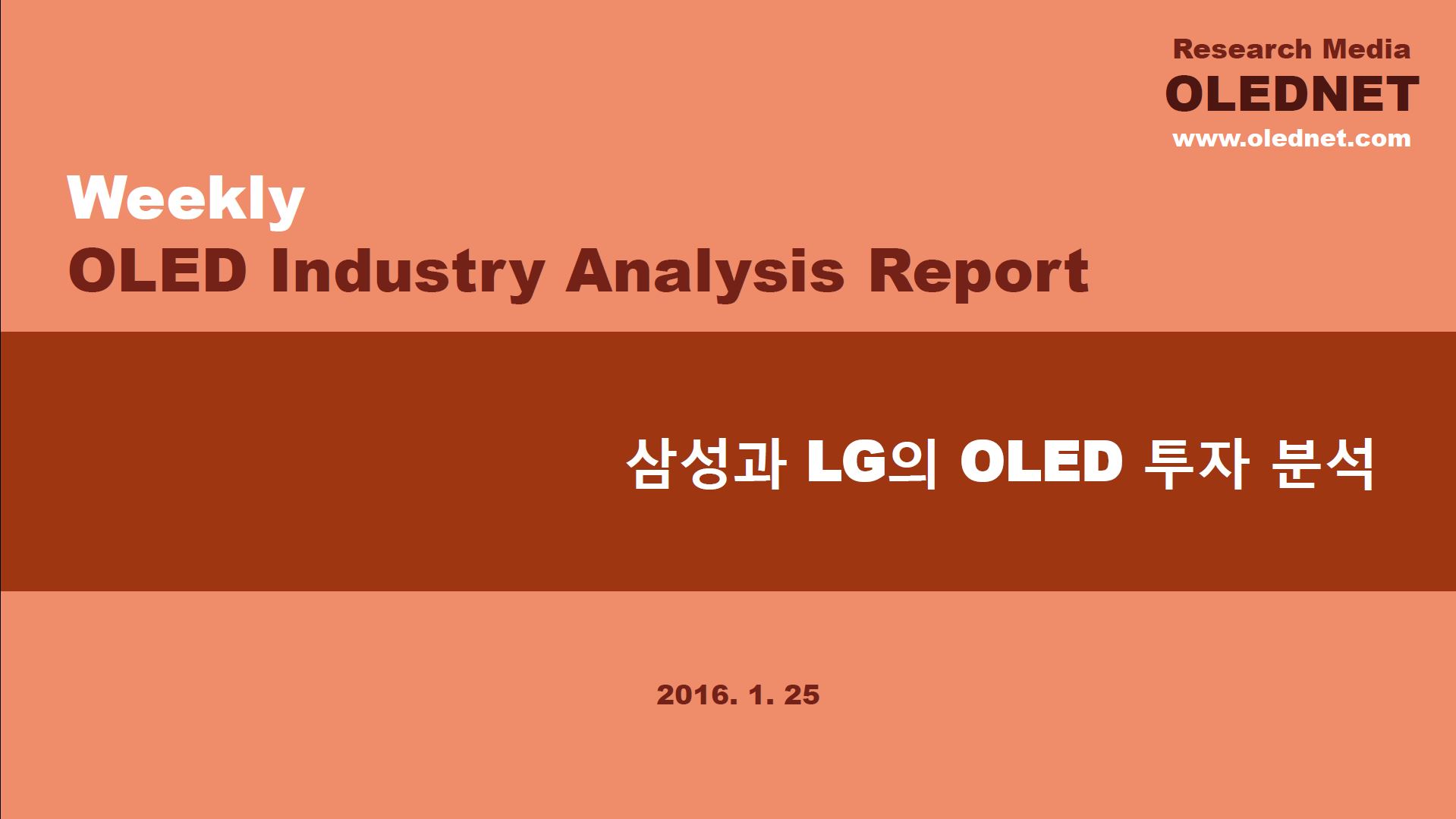 Research Media
OLEDNET
www.olednet.com

Weekly
OLED Industry Analysis Report

삼성과 LG의 OLED 투자 분석

2016. 1. 25